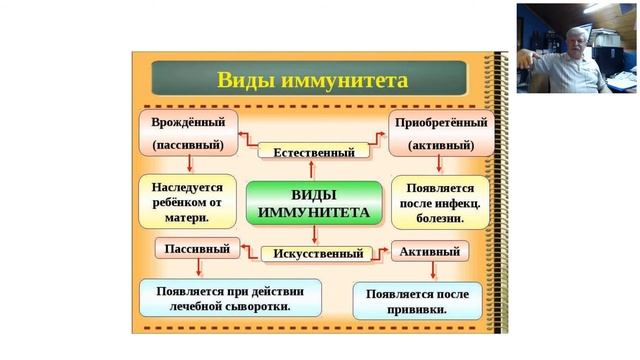 Виды иммунитета

Врождённый (пассивный)

Естественный

Приобретённый (активный)

Наследуется ребёнком от матери.

ВИДЫ ИММУНИТЕТА

Появляется после инфекц. болезни.

Пассивный

Искусственный

Активный

Появляется при действии лечебной сыворотки.

Появляется после прививки.